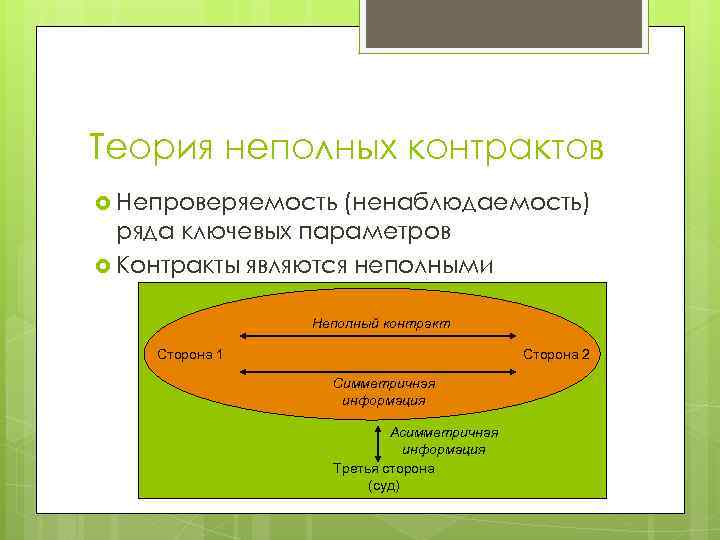 Теория неполных контрактов

Непроверяемость (ненаблюдаемость) ряда ключевых параметров

Контракты являются неполными

Неполный контракт

Сторона 1

Сторона 2

Симметричная информация

Асимметричная информация

Третья сторона (суд)